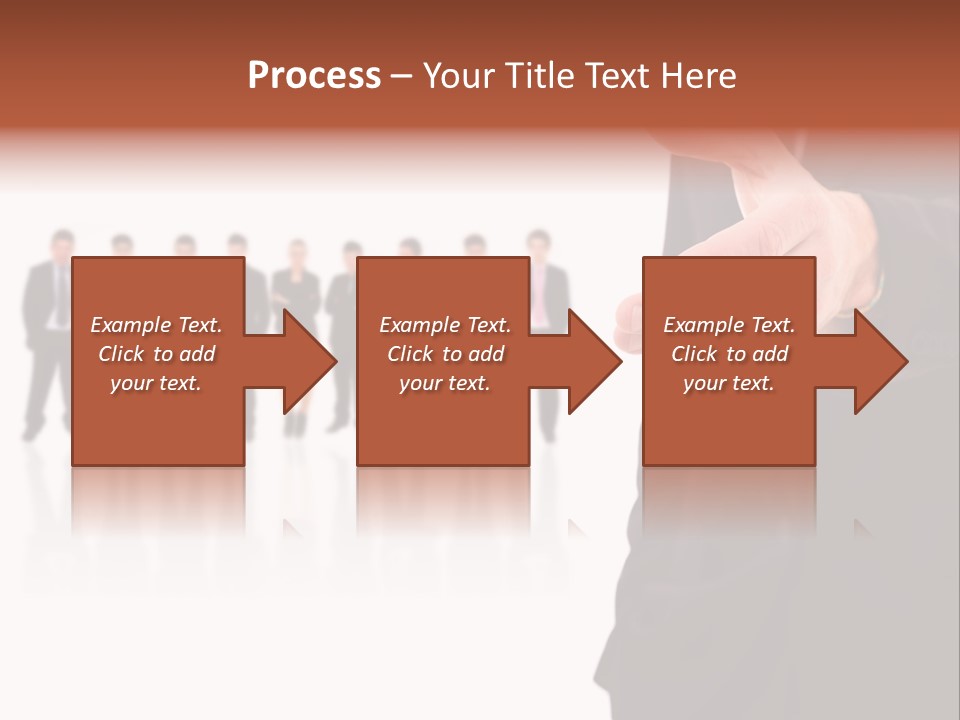 Process – Your Title Text Here

Example Text. Click to add your text.

Example Text. Click to add your text.

Example Text. Click to add your text.